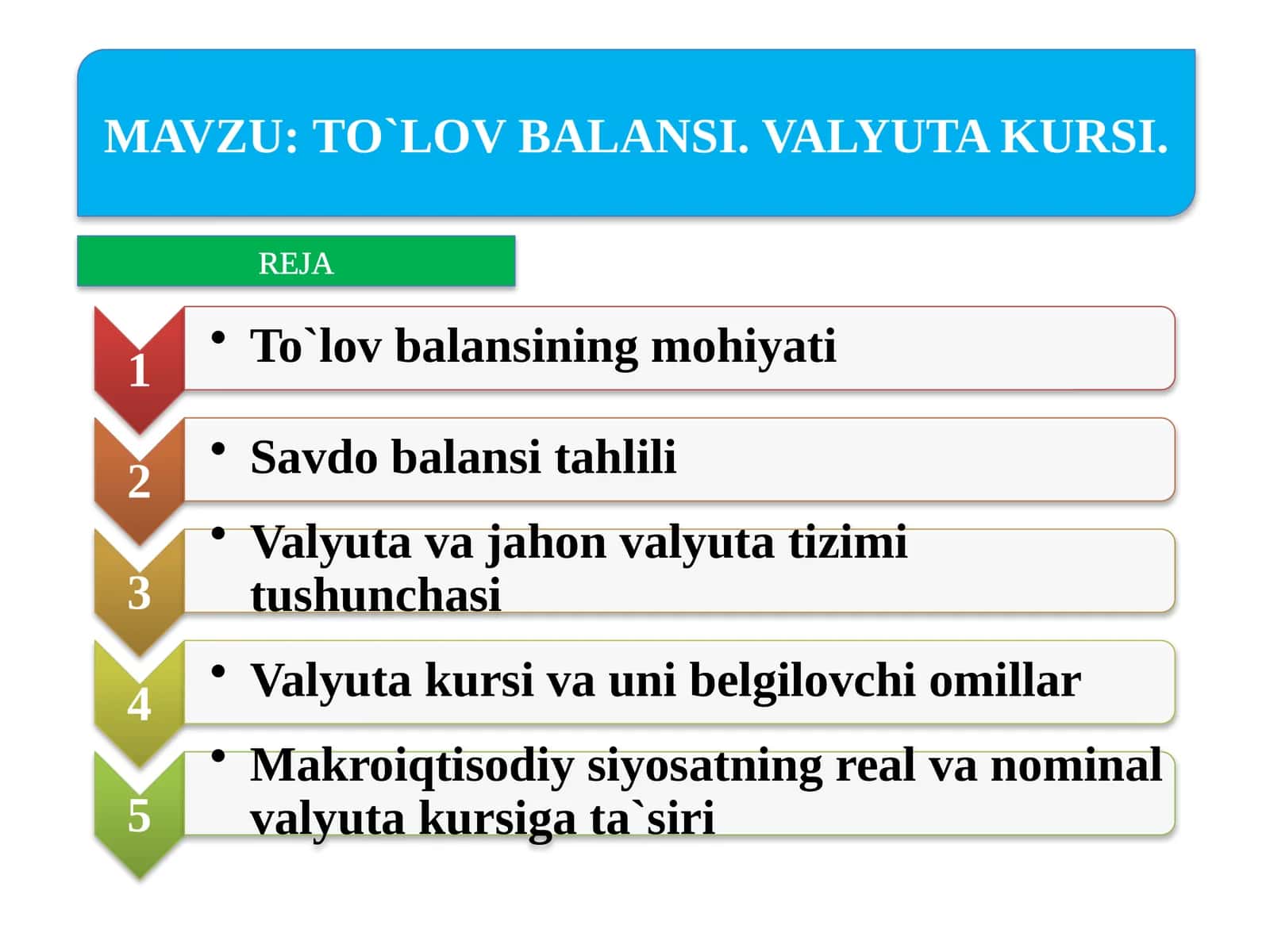 MAVZU: TO`LOV BALANSI. VALYUTA KURSI.

REJA

1
• To`lov balansining mohiyati

2
• Savdo balansi tahlili

3
• Valyuta va jahon valyuta tizimi tushunchasi

4
• Valyuta kursi va uni belgilovchi omillar

5
• Makroiqtisodiy siyosatning real va nominal valyuta kursiga ta`siri